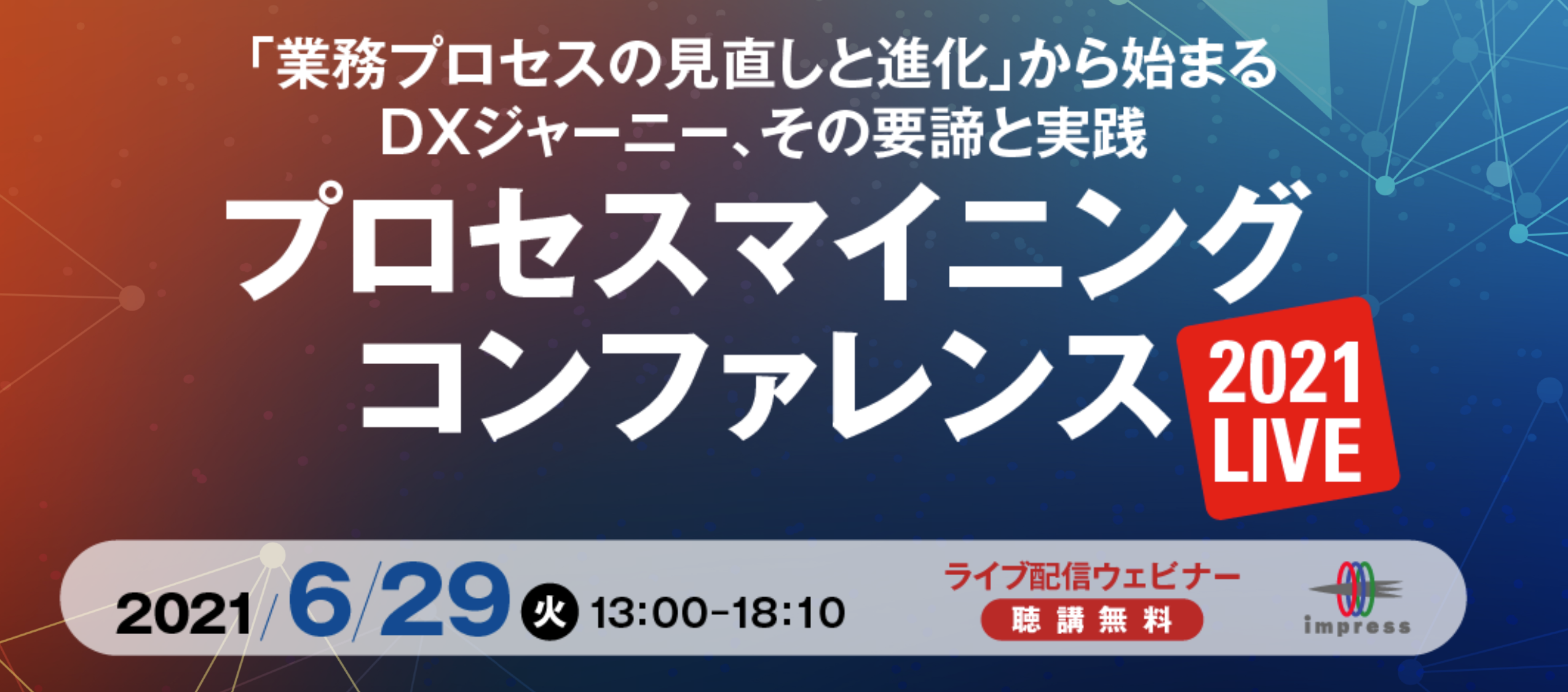 「業務プロセスの見直しと進化」から始まる
DXジャーニー、その要諦と実践

プロセスマイニング
コンファレンス

2021
LIVE

2021/6/29 火 13:00-18:10

ライブ配信ウェビナー
聴講無料

impress